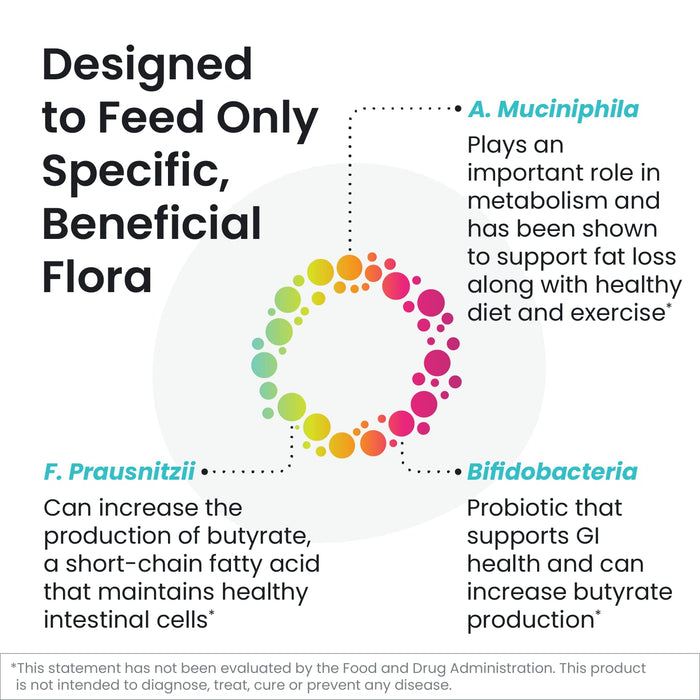 Designed to Feed Only Specific, Beneficial Flora

A. Muciniphila

Plays an important role in metabolism and has been shown to support fat loss along with healthy diet and exercise*

F. Prausnitzii

Can increase the production of butyrate, a short-chain fatty acid that maintains healthy intestinal cells*

Bifidobacteria

Probiotic that supports GI health and can increase butyrate production*

*This statement has not been evaluated by the Food and Drug Administration. This product is not intended to diagnose, treat, cure or prevent any disease.